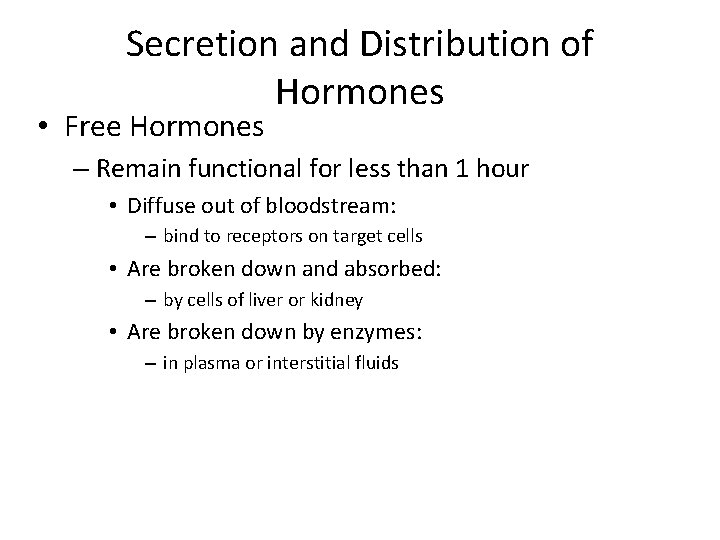 Secretion and Distribution of Hormones

• Free Hormones
  – Remain functional for less than 1 hour
    • Diffuse out of bloodstream:
      – bind to receptors on target cells
    • Are broken down and absorbed:
      – by cells of liver or kidney
    • Are broken down by enzymes:
      – in plasma or interstitial fluids